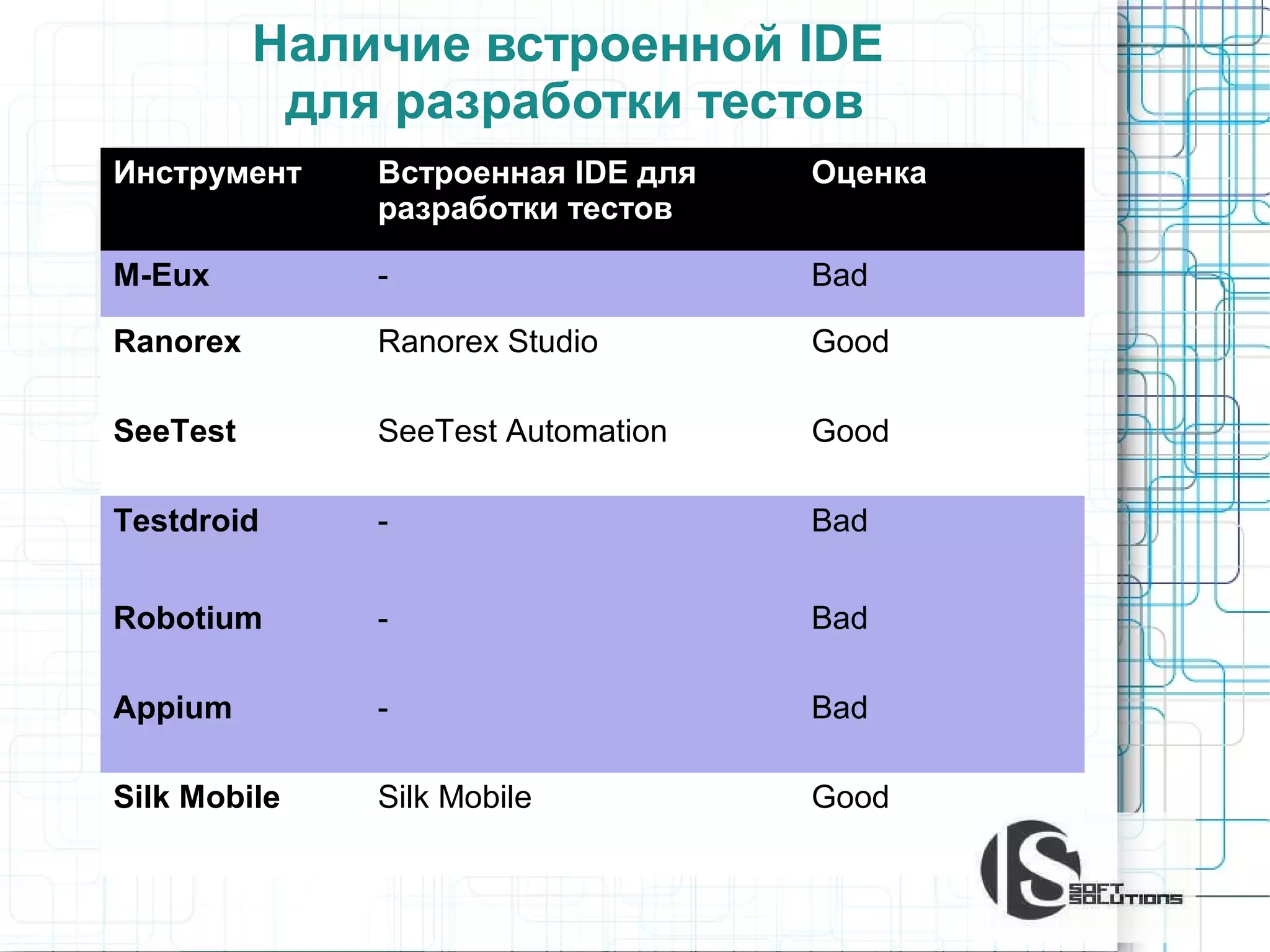 Наличие встроенной IDE для разработки тестов

| Инструмент | Встроенная IDE для разработки тестов | Оценка |
|---|---|---|
| M-Eux | - | Bad |
| Ranorex | Ranorex Studio | Good |
| SeeTest | SeeTest Automation | Good |
| Testdroid | - | Bad |
| Robotium | - | Bad |
| Appium | - | Bad |
| Silk Mobile | Silk Mobile | Good |

SOFT SOLUTIONS